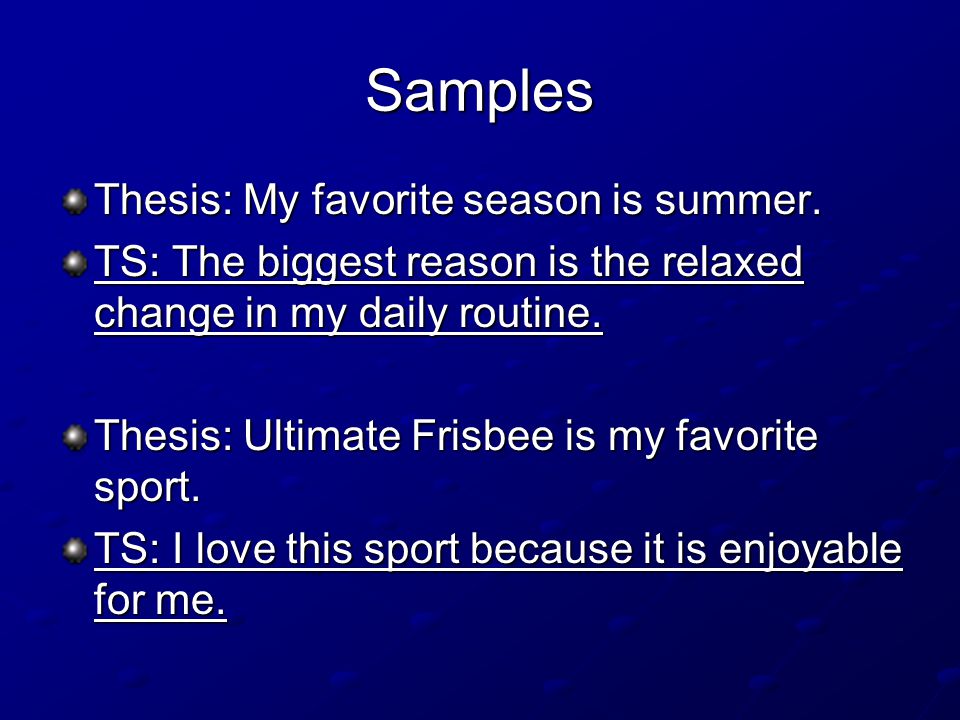 Samples

Thesis: My favorite season is summer.

TS: The biggest reason is the relaxed change in my daily routine.

Thesis: Ultimate Frisbee is my favorite sport.

TS: I love this sport because it is enjoyable for me.